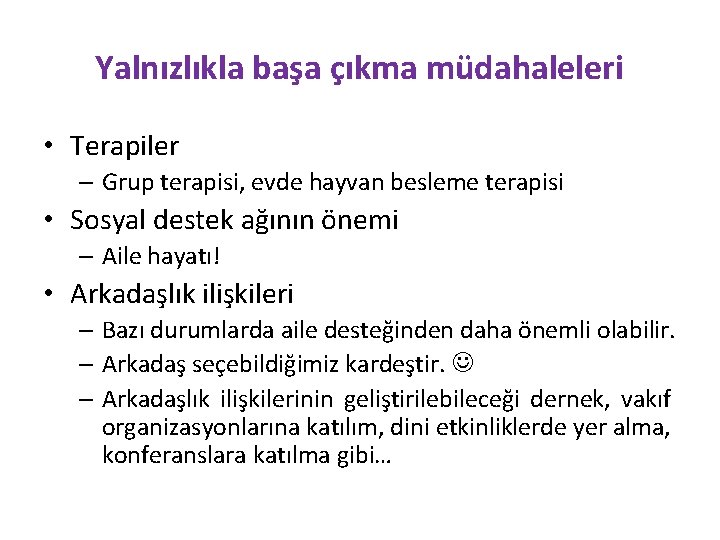 Yalnızlıkla başa çıkma müdahaleleri

• Terapiler
– Grup terapisi, evde hayvan besleme terapisi
• Sosyal destek ağının önemi
– Aile hayatı!
• Arkadaşlık ilişkileri
– Bazı durumlarda aile desteğinden daha önemli olabilir.
– Arkadaş seçebildiğimiz kardeştir. ☺
– Arkadaşlık ilişkilerinin geliştirilebileceği dernek, vakıf organizasyonlarına katılım, dini etkinliklerde yer alma, konferanslara katılma gibi…